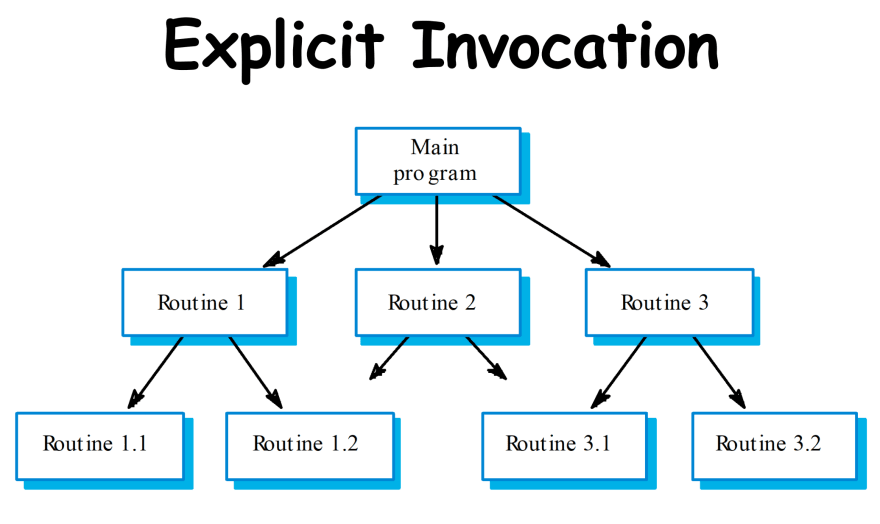 Explicit Invocation

Main program

Routine 1

Routine 2

Routine 3

Routine 1.1

Routine 1.2

Routine 3.1

Routine 3.2